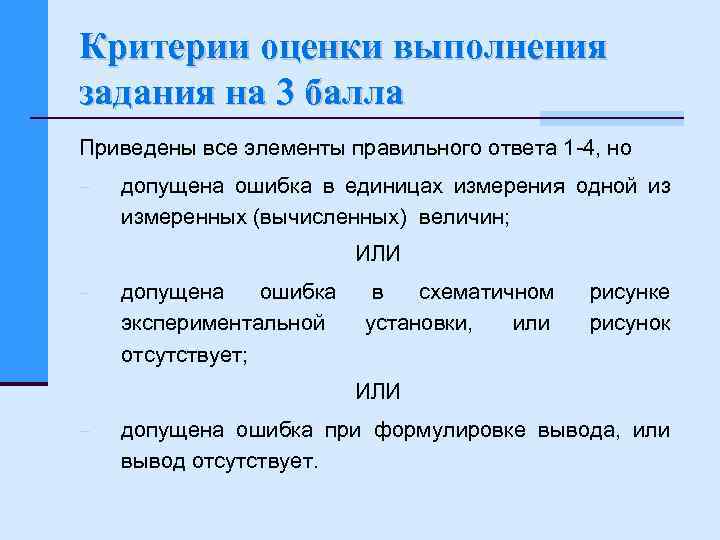 Критерии оценки выполнения задания на 3 балла

Приведены все элементы правильного ответа 1-4, но

– допущена ошибка в единицах измерения одной из измеренных (вычисленных) величин;

ИЛИ

– допущена ошибка в схематичном рисунке экспериментальной установки, или рисунок отсутствует;

ИЛИ

– допущена ошибка при формулировке вывода, или вывод отсутствует.